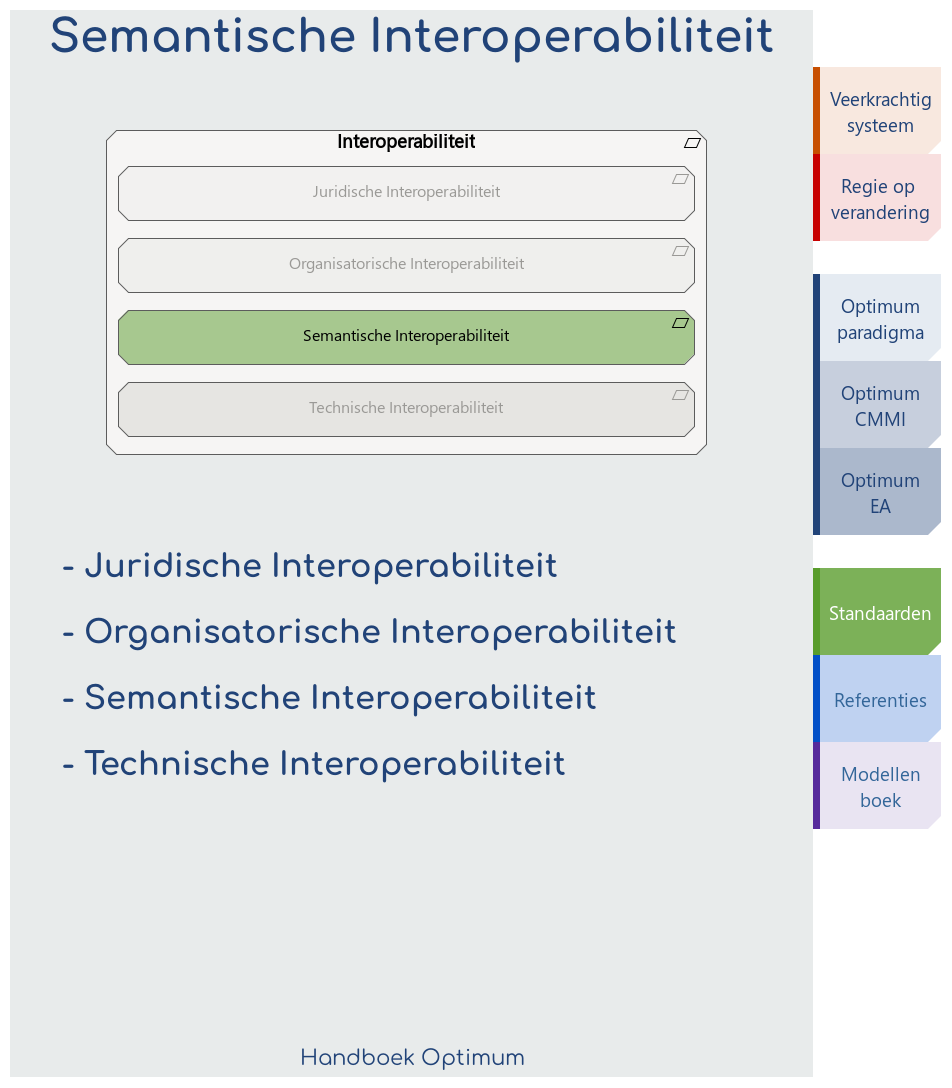 Semantische Interoperabiliteit

Interoperabiliteit

Juridische Interoperabiliteit

Organisatorische Interoperabiliteit

Semantische Interoperabiliteit

Technische Interoperabiliteit

- Juridische Interoperabiliteit

- Organisatorische Interoperabiliteit

- Semantische Interoperabiliteit

- Technische Interoperabiliteit

Handboek Optimum

Veerkrachtig systeem

Regie op verandering

Optimum paradigma

Optimum CMMI

Optimum EA

Standaarden

Referenties

Modellen boek